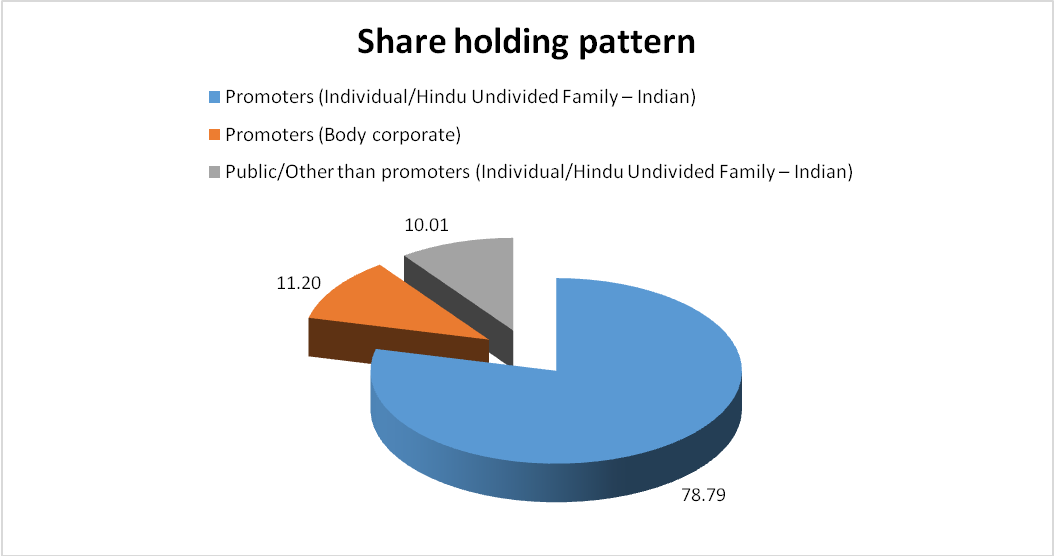 Share holding pattern

Promoters (Individual/Hindu Undivided Family – Indian)

Promoters (Body corporate)

Public/Other than promoters (Individual/Hindu Undivided Family – Indian)

10.01

11.20

78.79